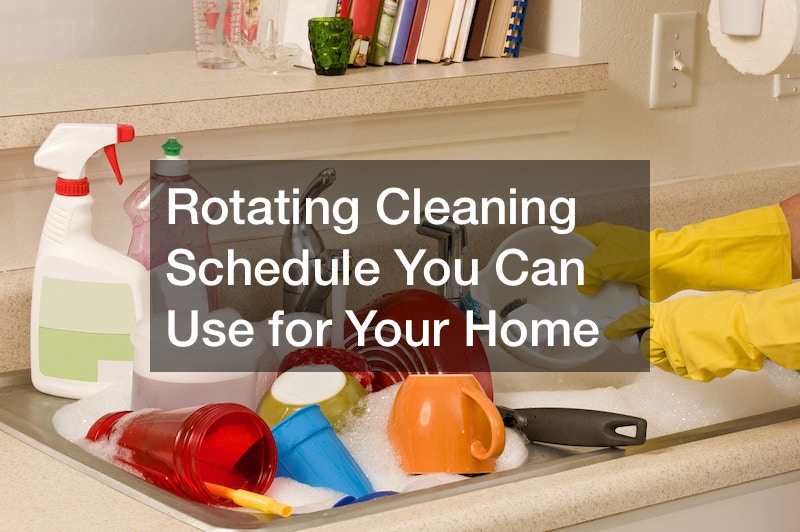 Rotating Cleaning Schedule You Can Use for Your Home